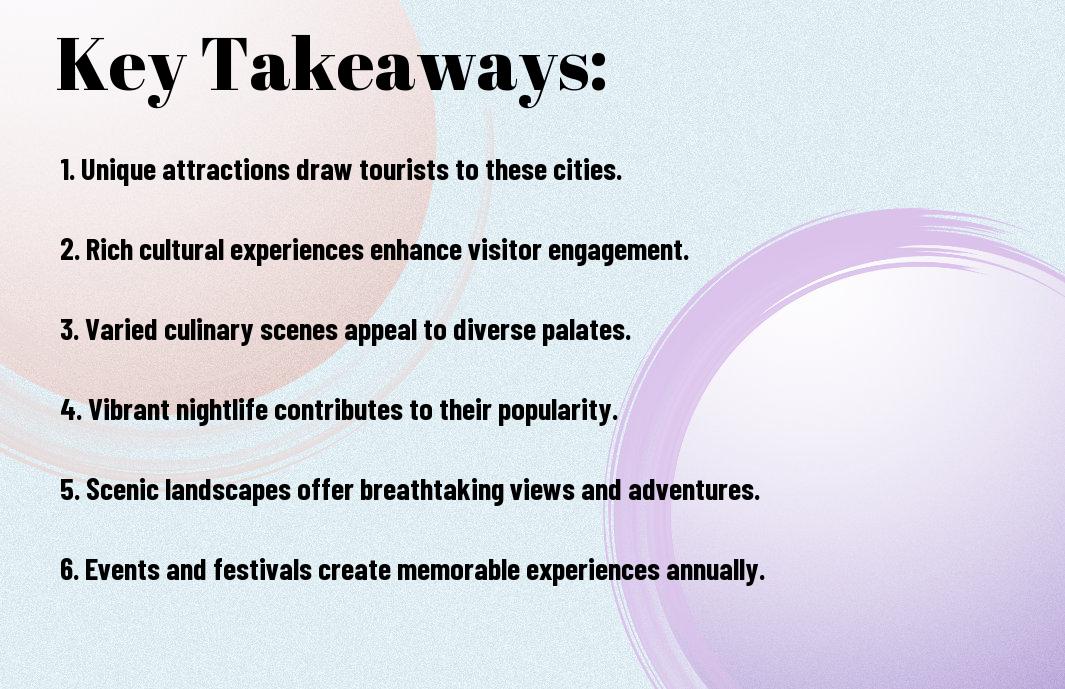 Key Takeaways:

1. Unique attractions draw tourists to these cities.

2. Rich cultural experiences enhance visitor engagement.

3. Varied culinary scenes appeal to diverse palates.

4. Vibrant nightlife contributes to their popularity.

5. Scenic landscapes offer breathtaking views and adventures.

6. Events and festivals create memorable experiences annually.